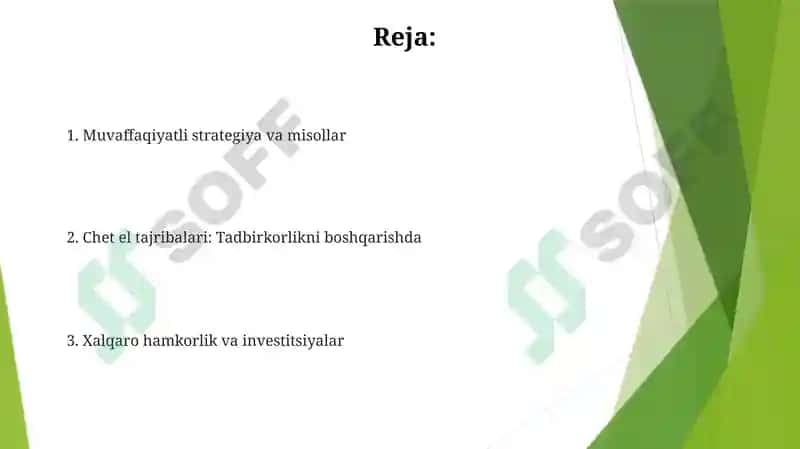 Reja:

1. Muvaffaqiyatli strategiya va misollar

2. Chet el tajribalari: Tadbirkorlikni boshqarishda

3. Xalqaro hamkorlik va investitsiyalar

SOFF

SOFF